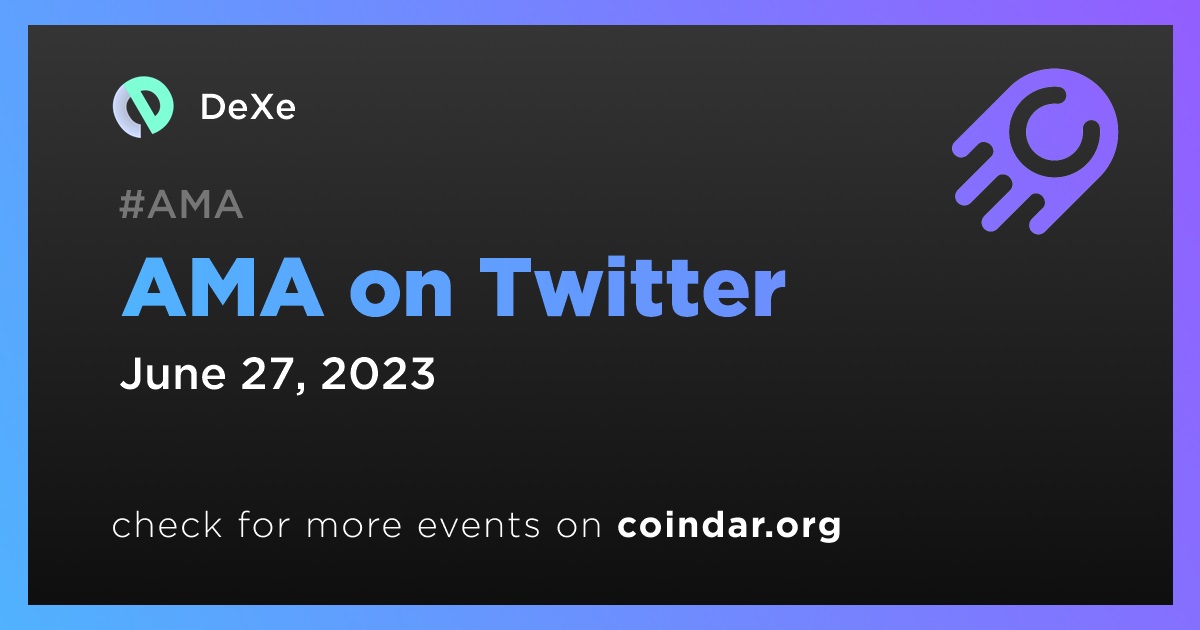 DeXe

#AMA

AMA on Twitter

June 27, 2023

check for more events on coindar.org